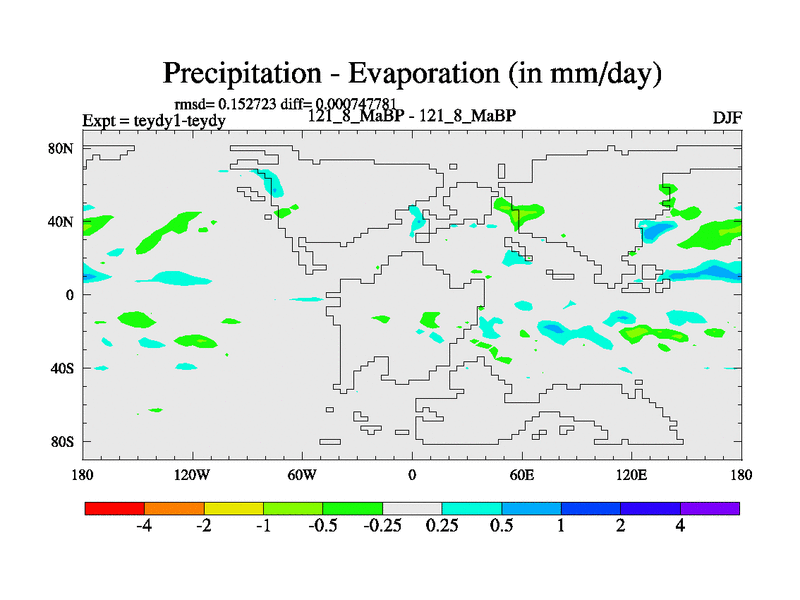 Precipitation - Evaporation (in mm/day)

rmsd= 0.152723 diff= 0.000747781

Expt = teydy1-teydy

121_8_MaBP - 121_8_MaBP

DJF

80N
40N
0
40S
80S

180
120W
60W
0
60E
120E
180

-4
-2
-1
-0.5
-0.25
0.25
0.5
1
2
4